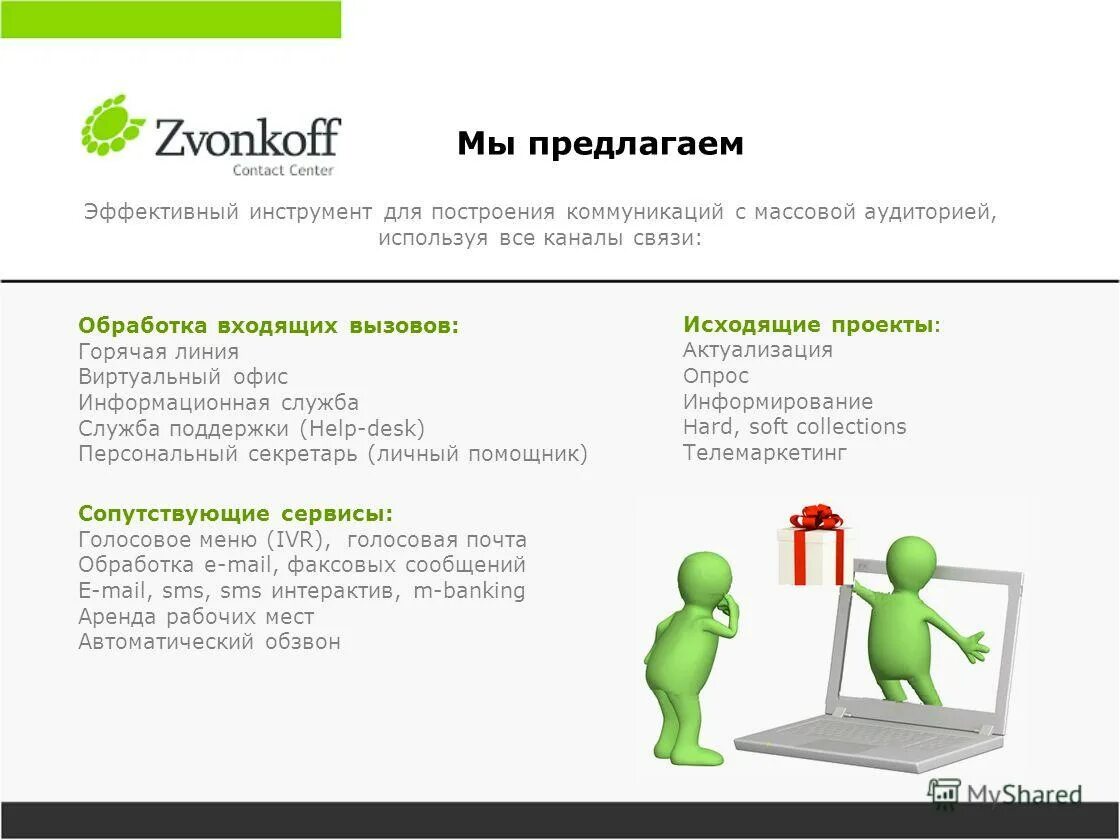 Zvonkoff
Contact Center

Мы предлагаем

Эффективный инструмент для построения коммуникаций с массовой аудиторией, используя все каналы связи:

Обработка входящих вызовов:
Горячая линия
Виртуальный офис
Информационная служба
Служба поддержки (Help-desk)
Персональный секретарь (личный помощник)

Сопутствующие сервисы:
Голосовое меню (IVR), голосовая почта
Обработка e-mail, факсовых сообщений
E-mail, sms, sms интерактив, m-banking
Аренда рабочих мест
Автоматический обзвон

Исходящие проекты:
Актуализация
Опрос
Информирование
Hard, soft collections
Телемаркетинг

MyShared